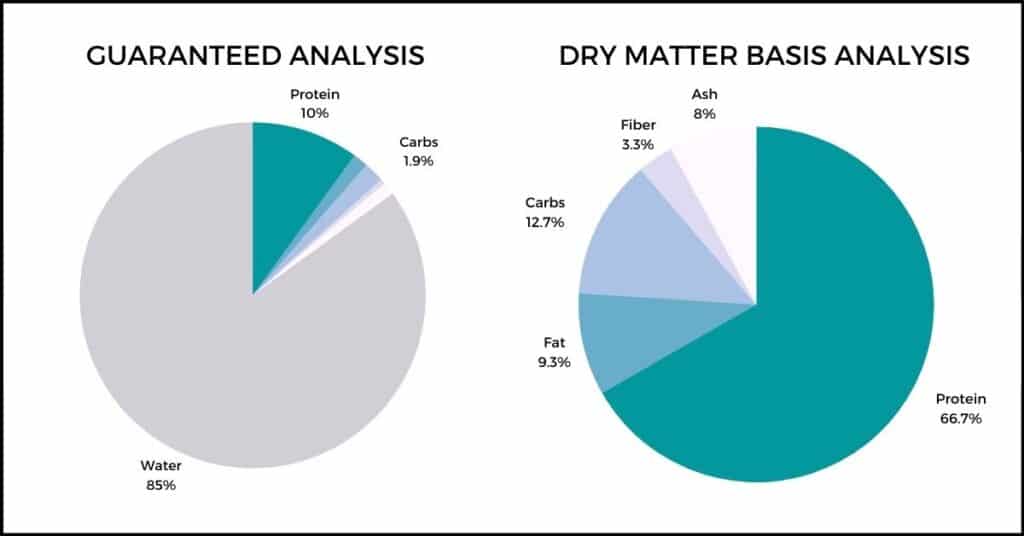 GUARANTEED ANALYSIS

Protein
10%

Carbs
1.9%

Water
85%

DRY MATTER BASIS ANALYSIS

Ash
8%

Fiber
3.3%

Carbs
12.7%

Fat
9.3%

Protein
66.7%